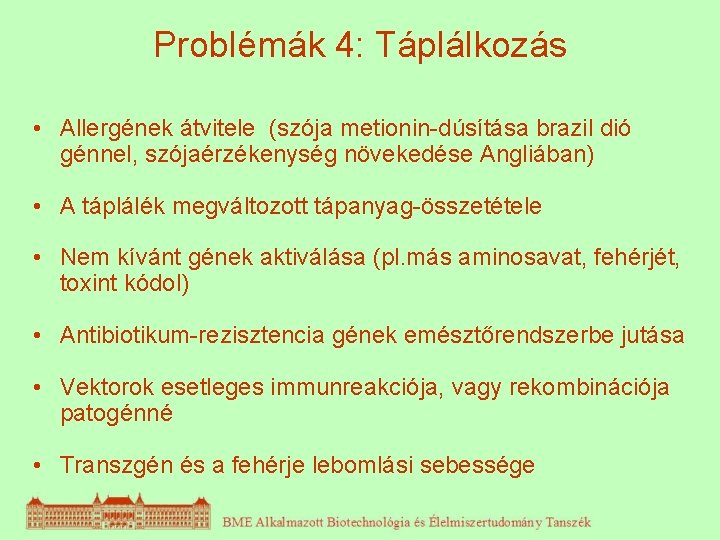 Problémák 4: Táplálkozás

• Allergének átvitele (szója metionin-dúsítása brazil dió génnel, szójaérzékenység növekedése Angliában)

• A táplálék megváltozott tápanyag-összetétele

• Nem kívánt gének aktiválása (pl.más aminosavat, fehérjét, toxint kódol)

• Antibiotikum-rezisztencia gének emésztőrendszerbe jutása

• Vektorok esetleges immunreakciója, vagy rekombinációja patogénné

• Transzgén és a fehérje lebomlási sebessége

BME Alkalmazott Biotechnológia és Élelmiszertudomány Tanszék